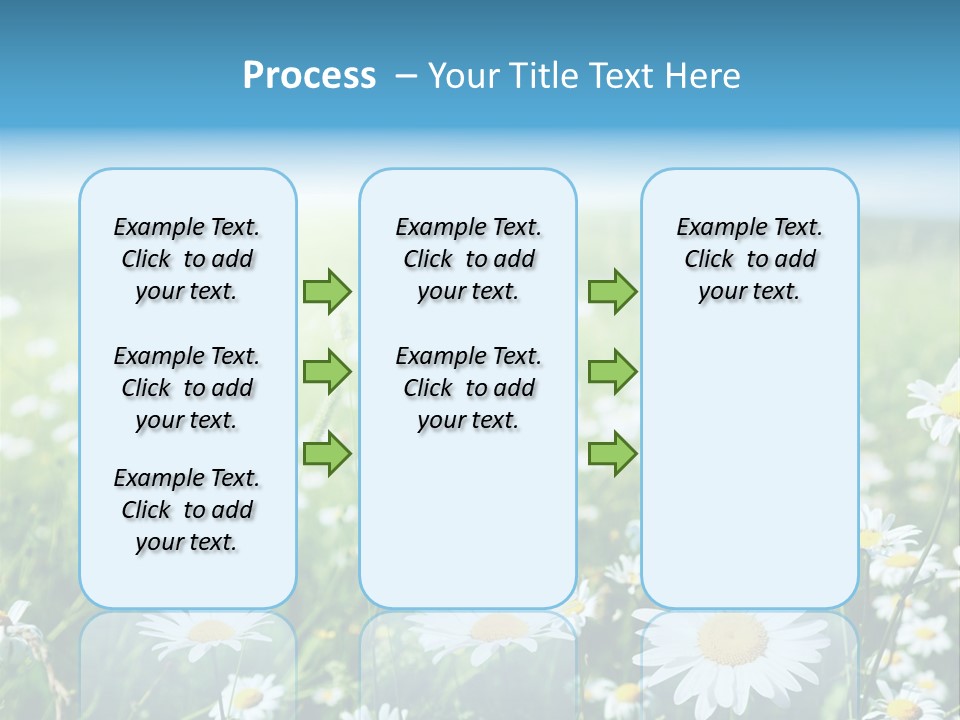 Process – Your Title Text Here

Example Text. Click to add your text.

Example Text. Click to add your text.

Example Text. Click to add your text.

Example Text. Click to add your text.

Example Text. Click to add your text.

Example Text. Click to add your text.